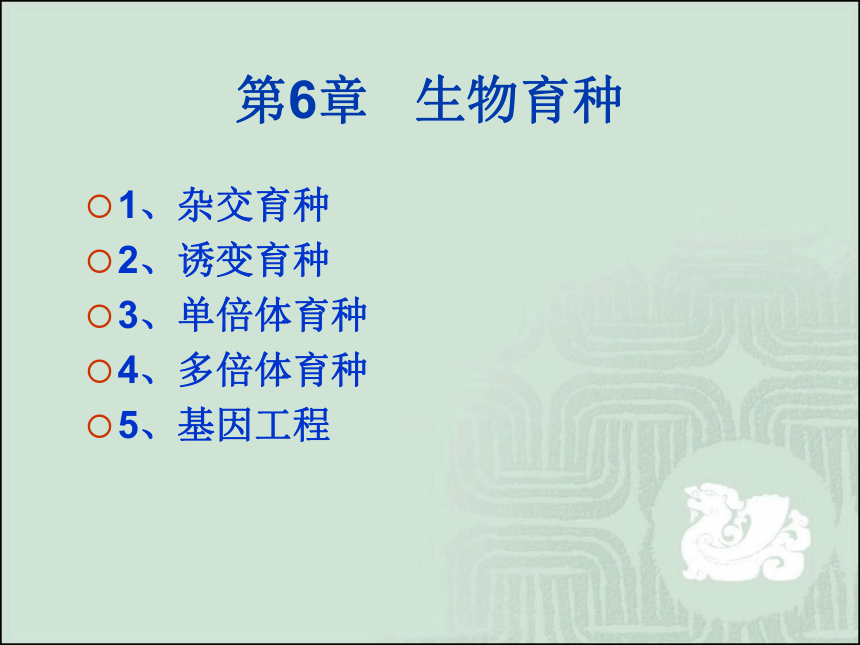 第6章　生物育种

1、杂交育种
2、诱变育种
3、单倍体育种
4、多倍体育种
5、基因工程